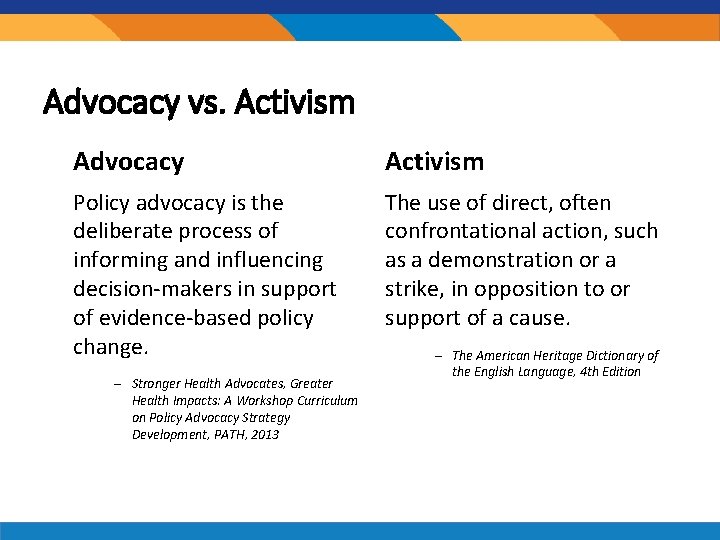 Advocacy vs. Activism

Advocacy

Policy advocacy is the deliberate process of informing and influencing decision-makers in support of evidence-based policy change.

– Stronger Health Advocates, Greater Health Impacts: A Workshop Curriculum on Policy Advocacy Strategy Development, PATH, 2013

Activism

The use of direct, often confrontational action, such as a demonstration or a strike, in opposition to or support of a cause.

– The American Heritage Dictionary of the English Language, 4th Edition